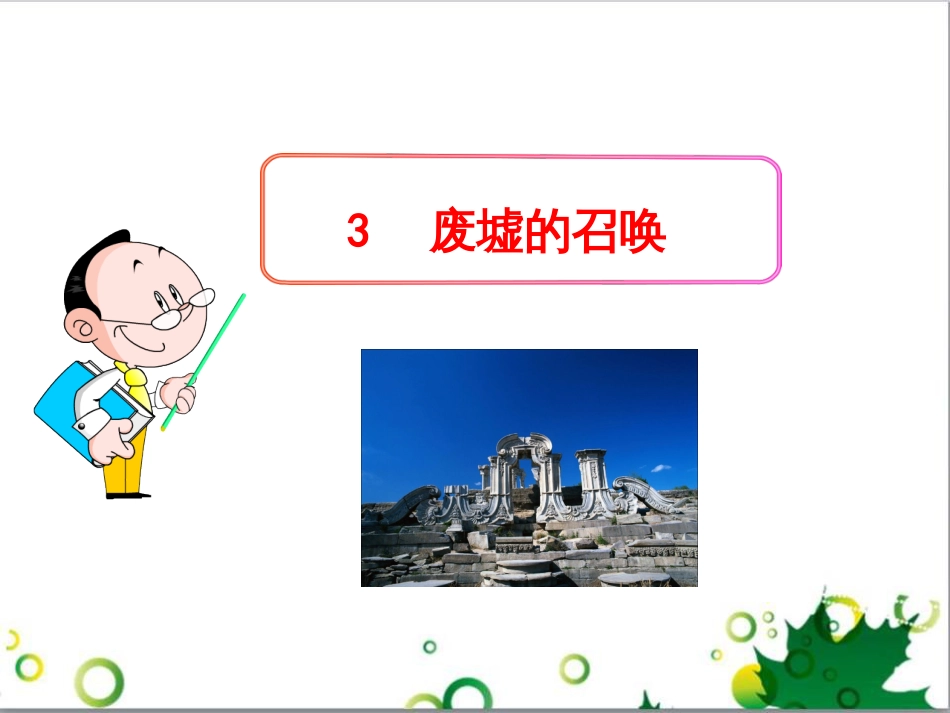 3　废墟的召唤